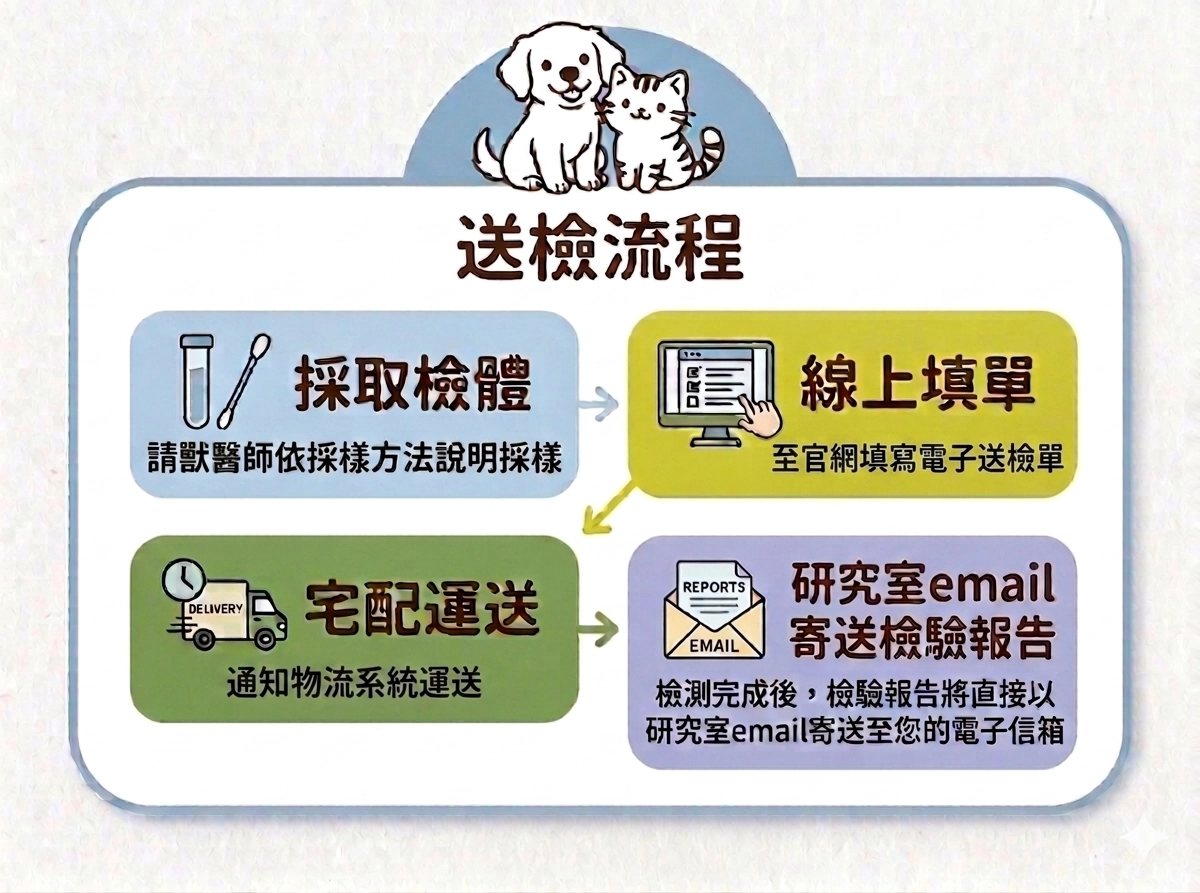 送檢流程

採取檢體
請獸醫師依採樣方法說明採樣

線上填單
至官網填寫電子送檢單

DELIVERY
宅配運送
通知物流系統運送

REPORTS
EMAIL
研究室email寄送檢驗報告
檢測完成後，檢驗報告將直接以研究室email寄送至您的電子信箱